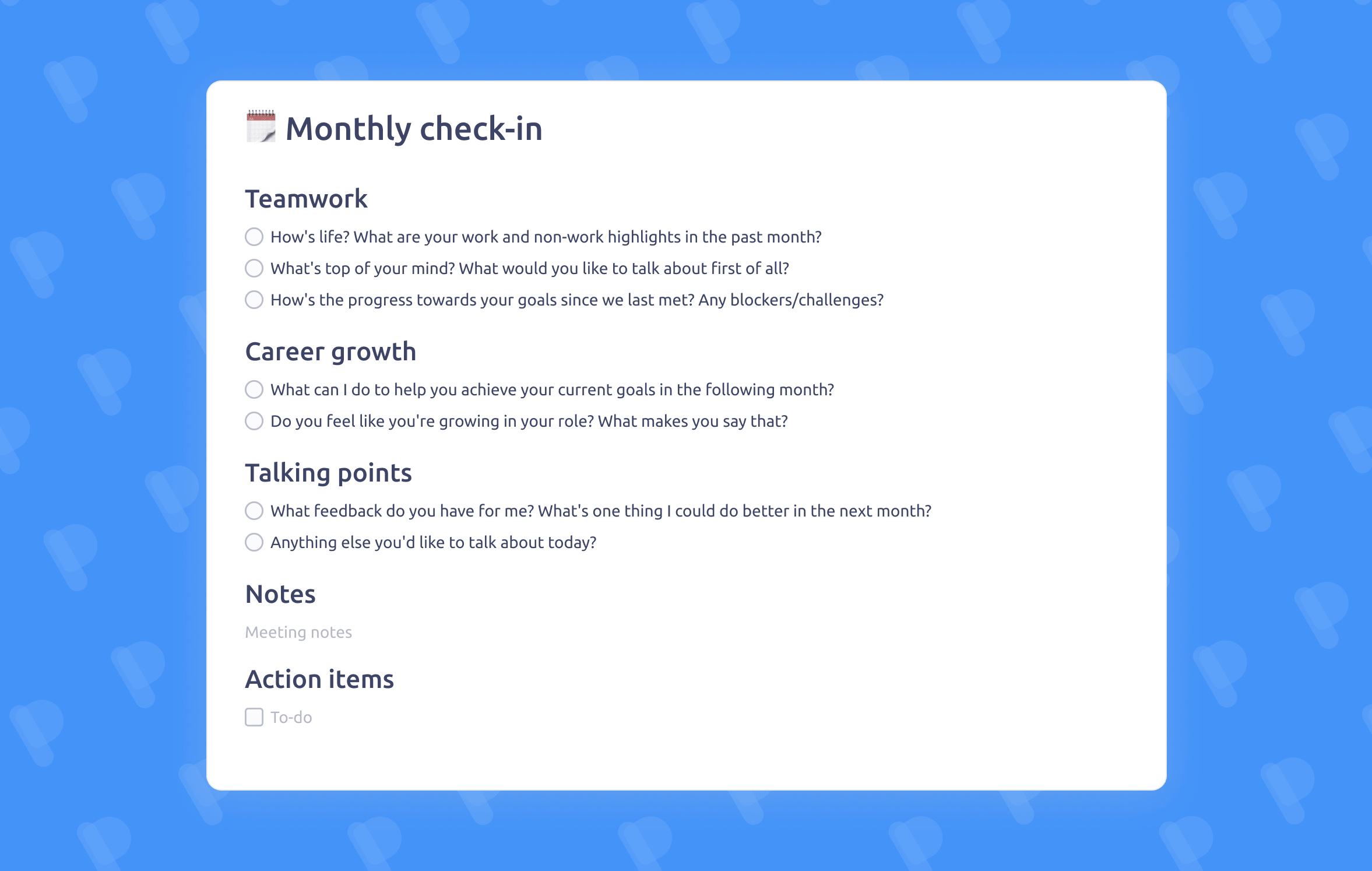 Monthly check-in

Teamwork

How's life? What are your work and non-work highlights in the past month?

What's top of your mind? What would you like to talk about first of all?

How's the progress towards your goals since we last met? Any blockers/challenges?

Career growth

What can I do to help you achieve your current goals in the following month?

Do you feel like you're growing in your role? What makes you say that?

Talking points

What feedback do you have for me? What's one thing I could do better in the next month?

Anything else you'd like to talk about today?

Notes

Meeting notes

Action items

To-do